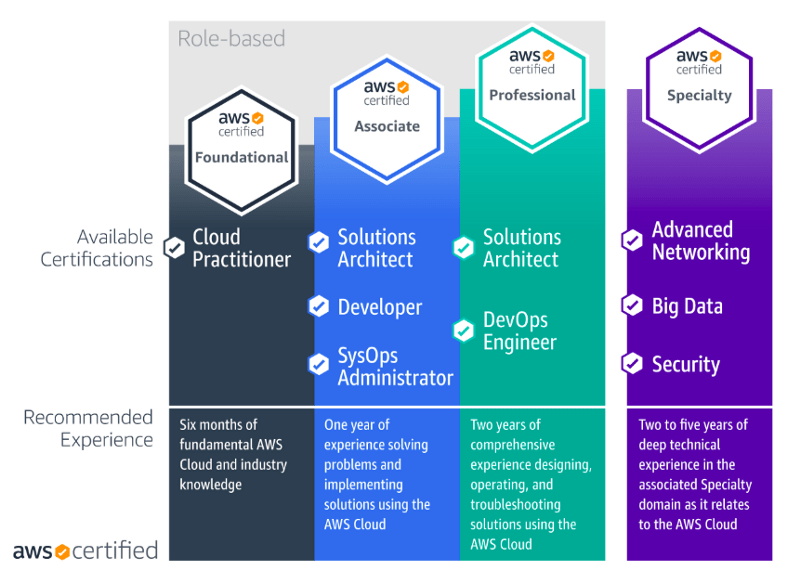 Role-based

aws certified Foundational

aws certified Associate

aws certified Professional

aws certified Specialty

Available Certifications

Cloud Practitioner

Solutions Architect

Developer

SysOps Administrator

Solutions Architect

DevOps Engineer

Advanced Networking

Big Data

Security

Recommended Experience

Six months of fundamental AWS Cloud and industry knowledge

One year of experience solving problems and implementing solutions using the AWS Cloud

Two years of comprehensive experience designing, operating, and troubleshooting solutions using the AWS Cloud

Two to five years of deep technical experience in the associated Specialty domain as it relates to the AWS Cloud

aws certified